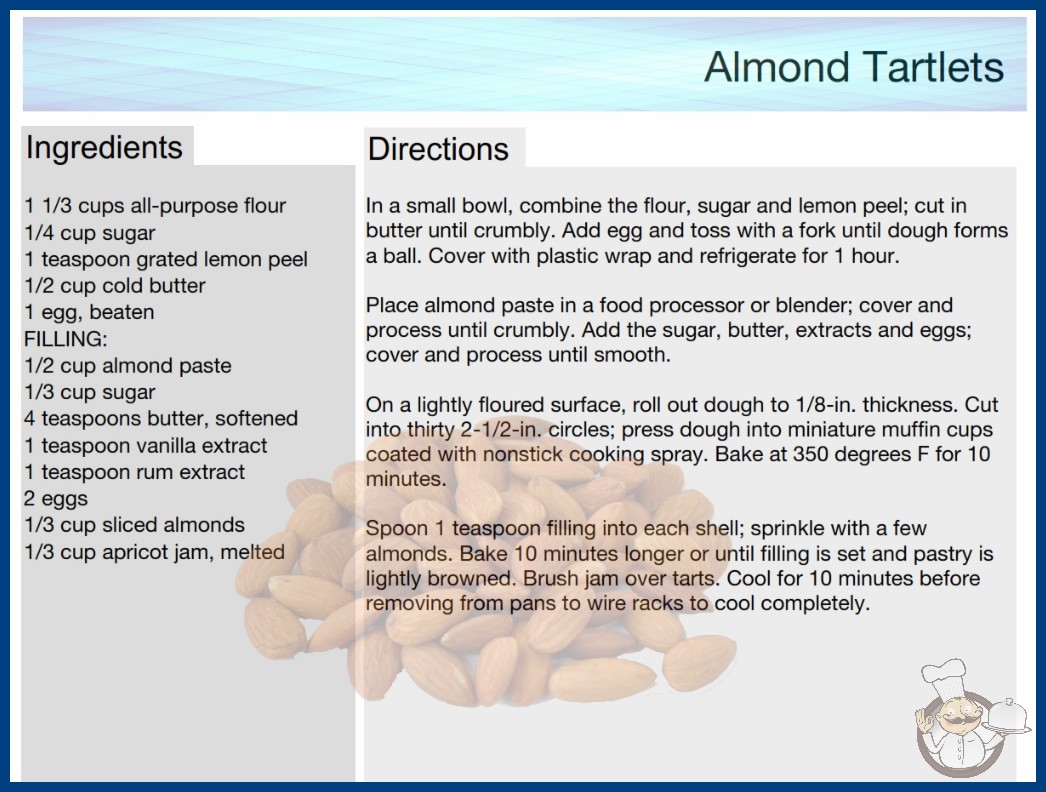 Almond Tartlets

Ingredients

1 1/3 cups all-purpose flour
1/4 cup sugar
1 teaspoon grated lemon peel
1/2 cup cold butter
1 egg, beaten
FILLING:
1/2 cup almond paste
1/3 cup sugar
4 teaspoons butter, softened
1 teaspoon vanilla extract
1 teaspoon rum extract
2 eggs
1/3 cup sliced almonds
1/3 cup apricot jam, melted

Directions

In a small bowl, combine the flour, sugar and lemon peel; cut in butter until crumbly. Add egg and toss with a fork until dough forms a ball. Cover with plastic wrap and refrigerate for 1 hour.

Place almond paste in a food processor or blender; cover and process until crumbly. Add the sugar, butter, extracts and eggs; cover and process until smooth.

On a lightly floured surface, roll out dough to 1/8-in. thickness. Cut into thirty 2-1/2-in. circles; press dough into miniature muffin cups coated with nonstick cooking spray. Bake at 350 degrees F for 10 minutes.

Spoon 1 teaspoon filling into each shell; sprinkle with a few almonds. Bake 10 minutes longer or until filling is set and pastry is lightly browned. Brush jam over tarts. Cool for 10 minutes before removing from pans to wire racks to cool completely.